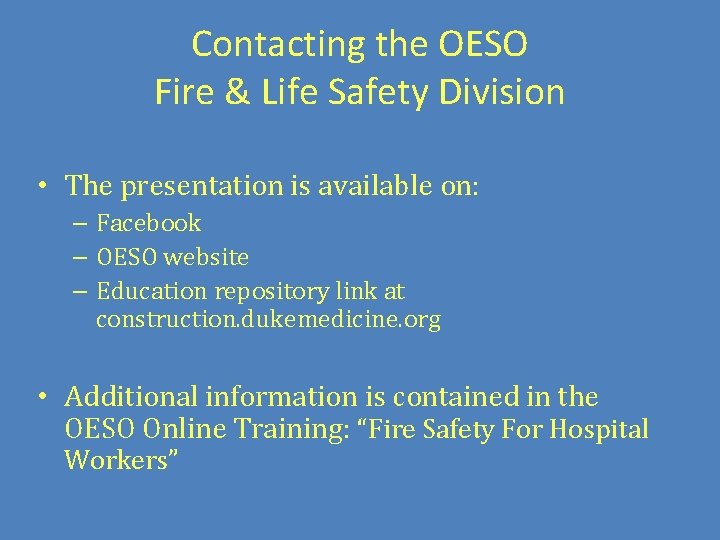 Contacting the OESO
Fire & Life Safety Division

• The presentation is available on:
– Facebook
– OESO website
– Education repository link at construction.dukemedicine.org

• Additional information is contained in the OESO Online Training: “Fire Safety For Hospital Workers”